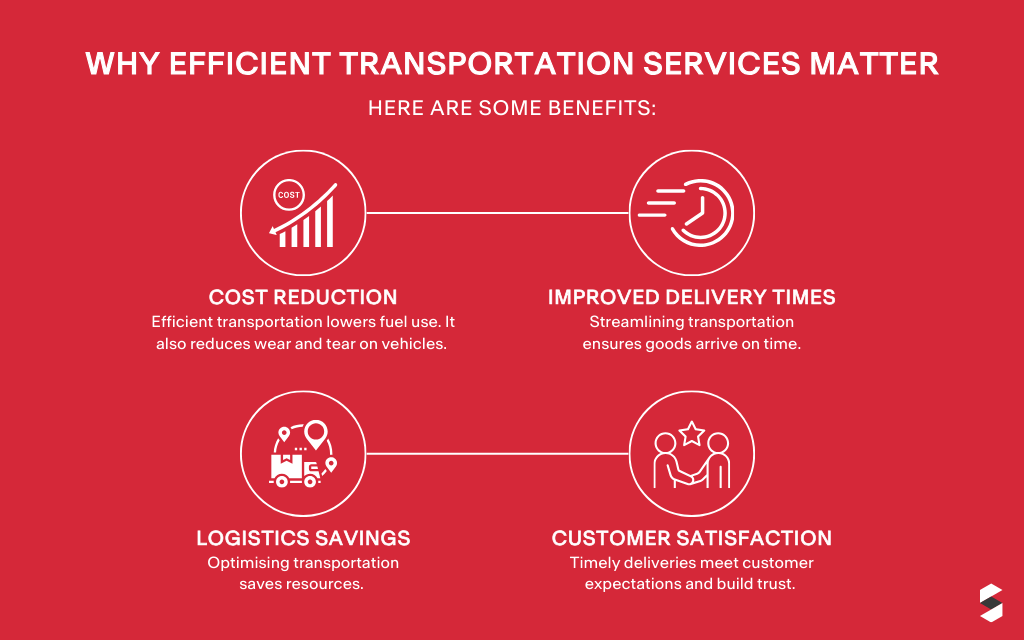 WHY EFFICIENT TRANSPORTATION SERVICES MATTER

HERE ARE SOME BENEFITS:

COST

COST REDUCTION
Efficient transportation lowers fuel use. It also reduces wear and tear on vehicles.

IMPROVED DELIVERY TIMES
Streamlining transportation ensures goods arrive on time.

LOGISTICS SAVINGS
Optimising transportation saves resources.

CUSTOMER SATISFACTION
Timely deliveries meet customer expectations and build trust.